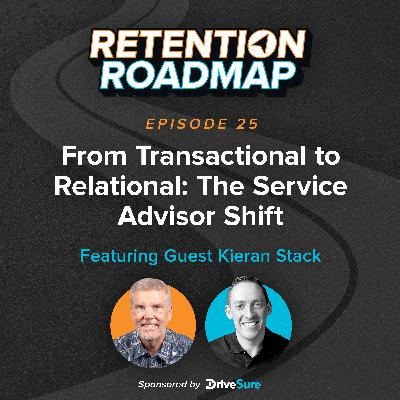 RETENTION ROADMAP

EPISODE 25

From Transactional to Relational: The Service Advisor Shift

Featuring Guest Kieran Stack

Sponsored by DriveSure